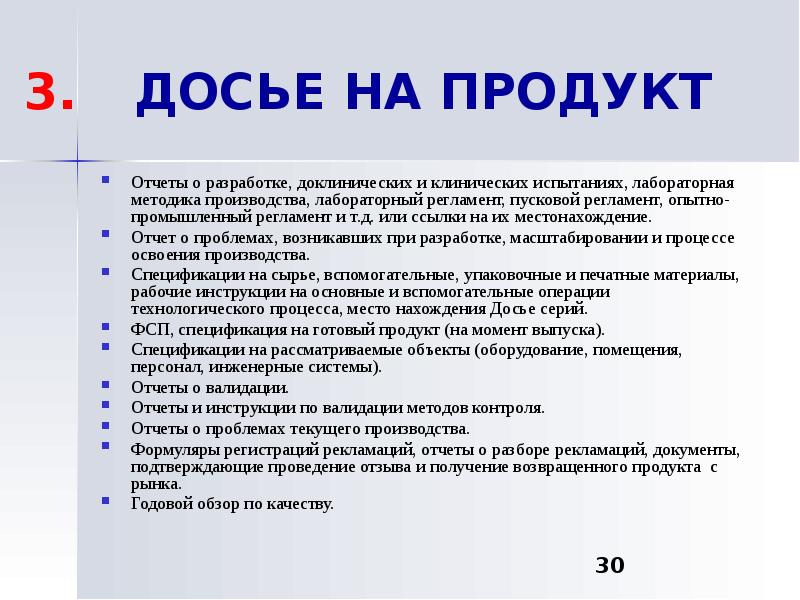 3. ДОСЬЕ НА ПРОДУКТ

- Отчеты о разработке, доклинических и клинических испытаниях, лабораторная методика производства, лабораторный регламент, пусковой регламент, опытно-промышленный регламент и т.д. или ссылки на их местонахождение.
- Отчет о проблемах, возникавших при разработке, масштабировании и процессе освоения производства.
- Спецификации на сырье, вспомогательные, упаковочные и печатные материалы, рабочие инструкции на основные и вспомогательные операции технологического процесса, место нахождения Досье серий.
- ФСП, спецификация на готовый продукт (на момент выпуска).
- Спецификации на рассматриваемые объекты (оборудование, помещения, персонал, инженерные системы).
- Отчеты о валидации.
- Отчеты и инструкции по валидации методов контроля.
- Отчеты о проблемах текущего производства.
- Формуляры регистраций рекламаций, отчеты о разборе рекламаций, документы, подтверждающие проведение отзыва и получение возвращенного продукта с рынка.
- Годовой обзор по качеству.

30